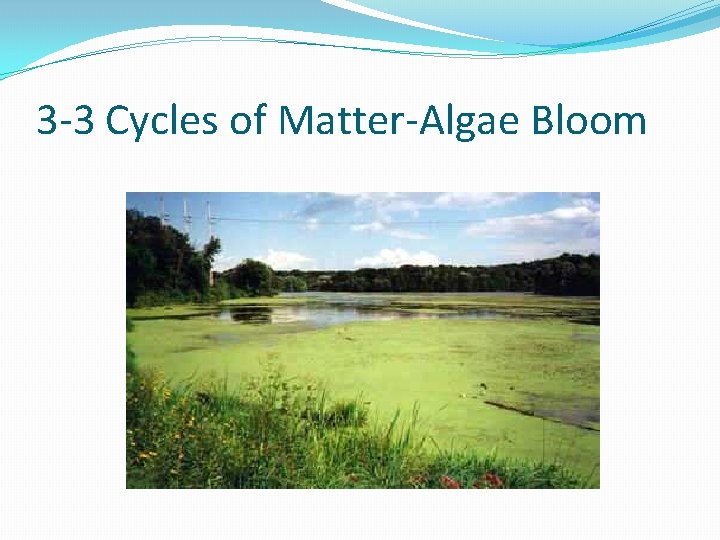 3-3 Cycles of Matter-Algae Bloom